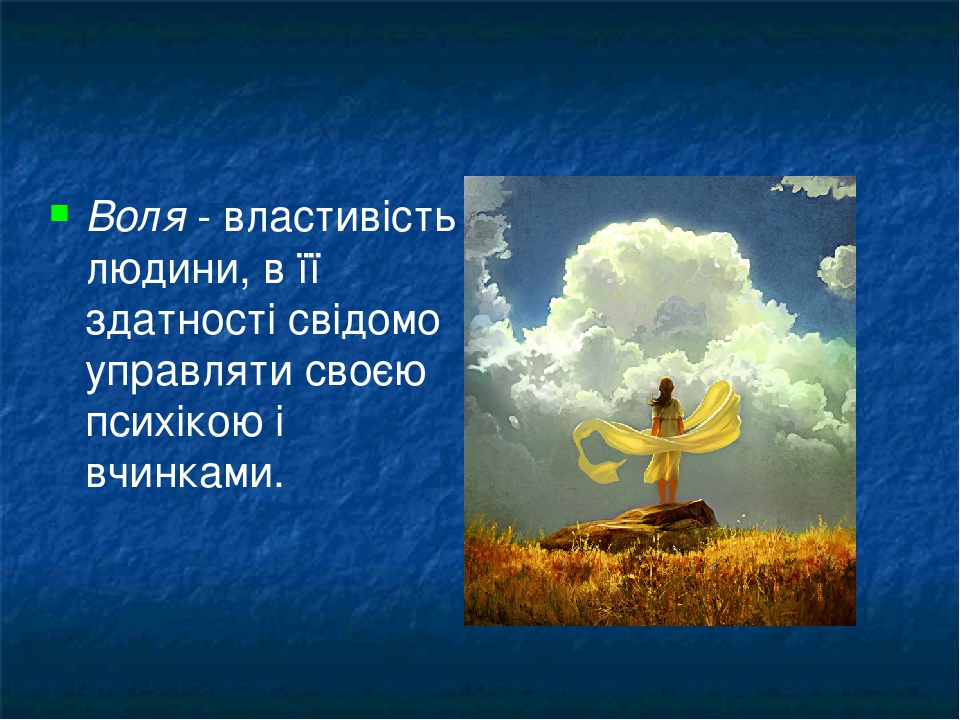 Воля - властивість людини, в її здатності свідомо управляти своєю психікою і вчинками.